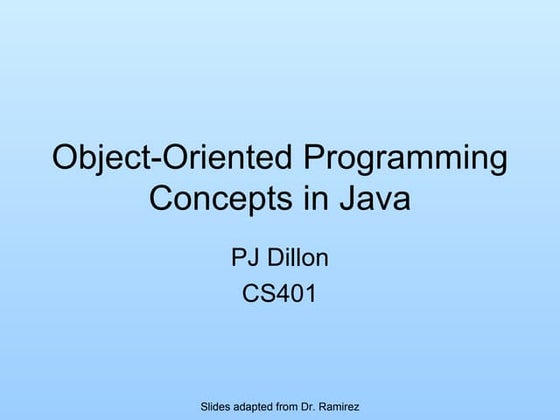 Object-Oriented Programming Concepts in Java

PJ Dillon
CS401

Slides adapted from Dr. Ramirez